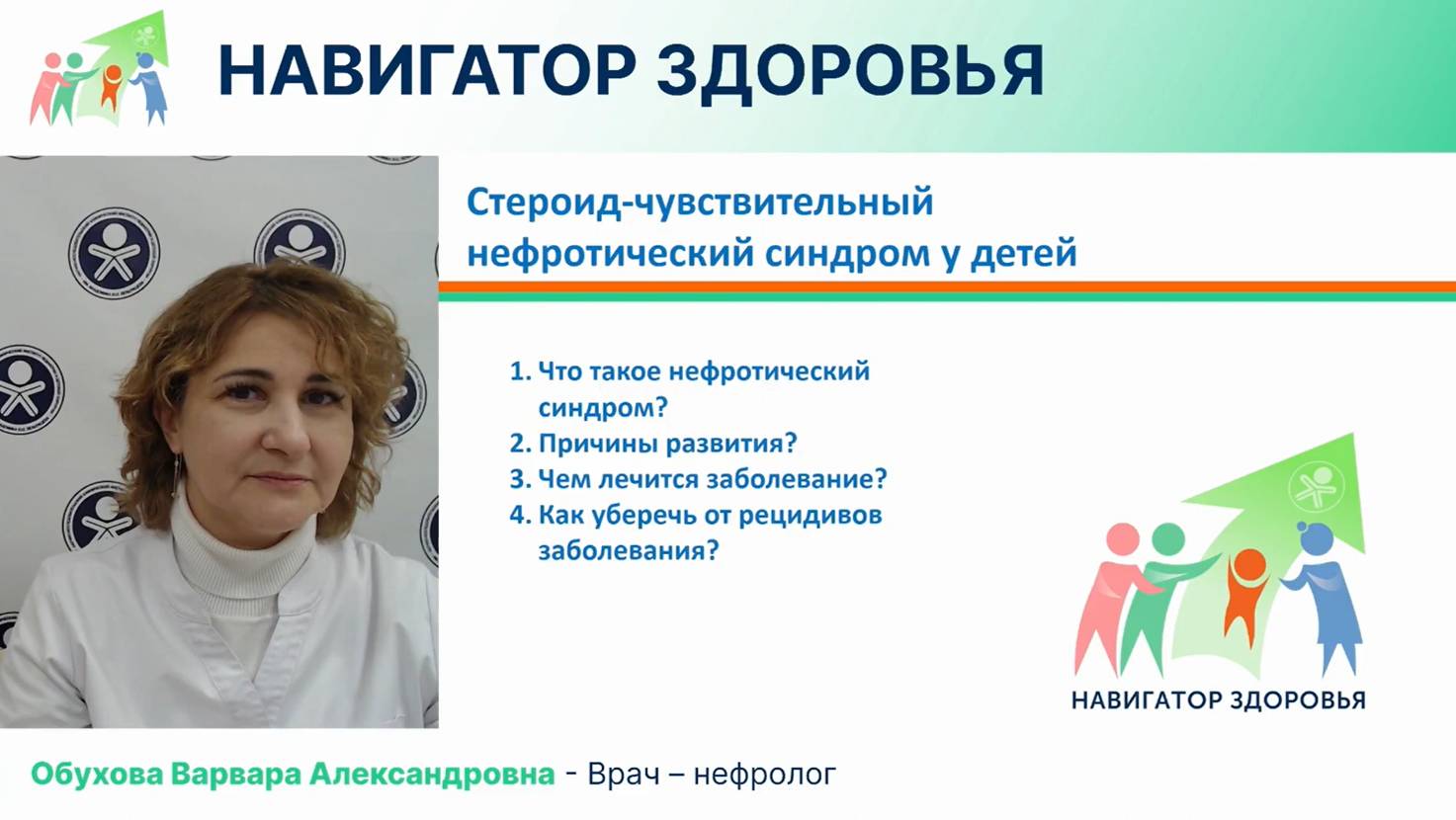 НАВИГАТОР ЗДОРОВЬЯ

Стероид-чувствительный нефротический синдром у детей

1. Что такое нефротический синдром?
2. Причины развития?
3. Чем лечится заболевание?
4. Как уберечь от рецидивов заболевания?

НАВИГАТОР ЗДОРОВЬЯ

Обухова Варвара Александровна - Врач – нефролог